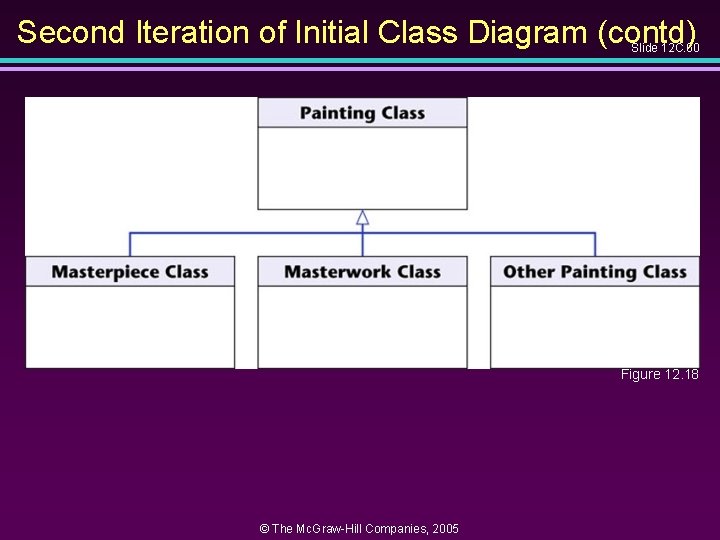 Second Iteration of Initial Class Diagram (contd)

Slide 12C.60

Painting Class

Masterpiece Class

Masterwork Class

Other Painting Class

Figure 12.18

© The McGraw-Hill Companies, 2005